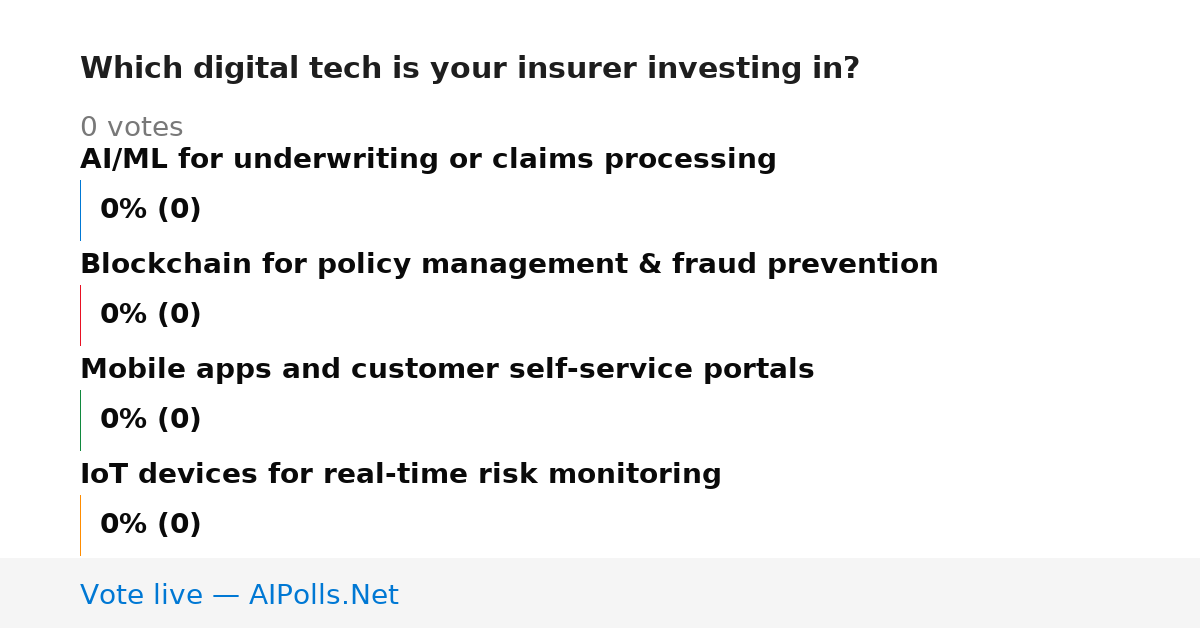 Which digital tech is your insurer investing in?

0 votes

AI/ML for underwriting or claims processing

0% (0)

Blockchain for policy management & fraud prevention

0% (0)

Mobile apps and customer self-service portals

0% (0)

IoT devices for real-time risk monitoring

0% (0)

Vote live — AIPolls.Net